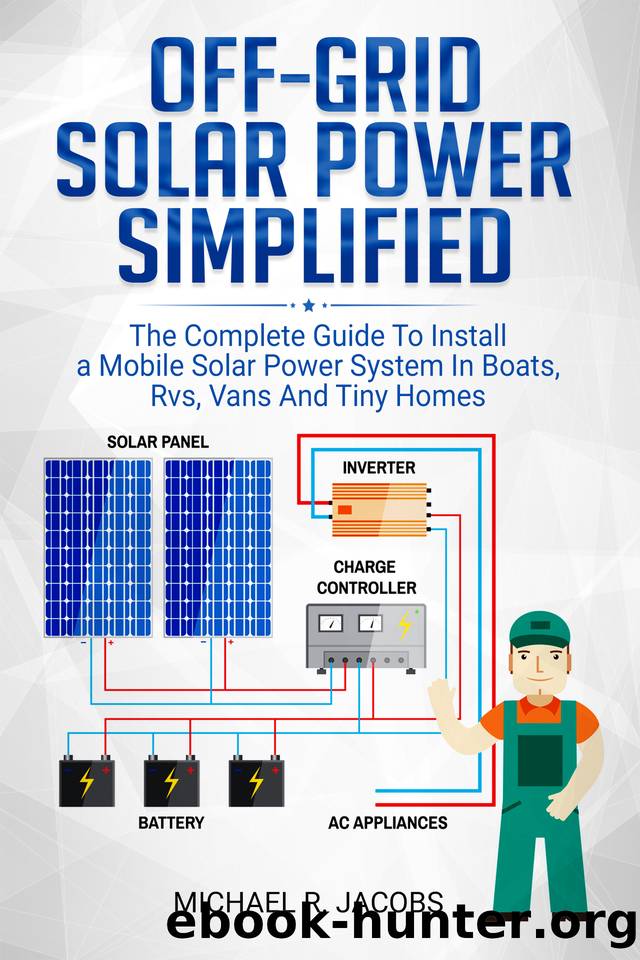 OFF-GRID SOLAR POWER SIMPLIFIED

The Complete Guide To Install a Mobile Solar Power System In Boats, Rvs, Vans And Tiny Homes

SOLAR PANEL

INVERTER

CHARGE CONTROLLER

BATTERY

AC APPLIANCES

MICHAEL R. JACOBS

ebook-hunter.org